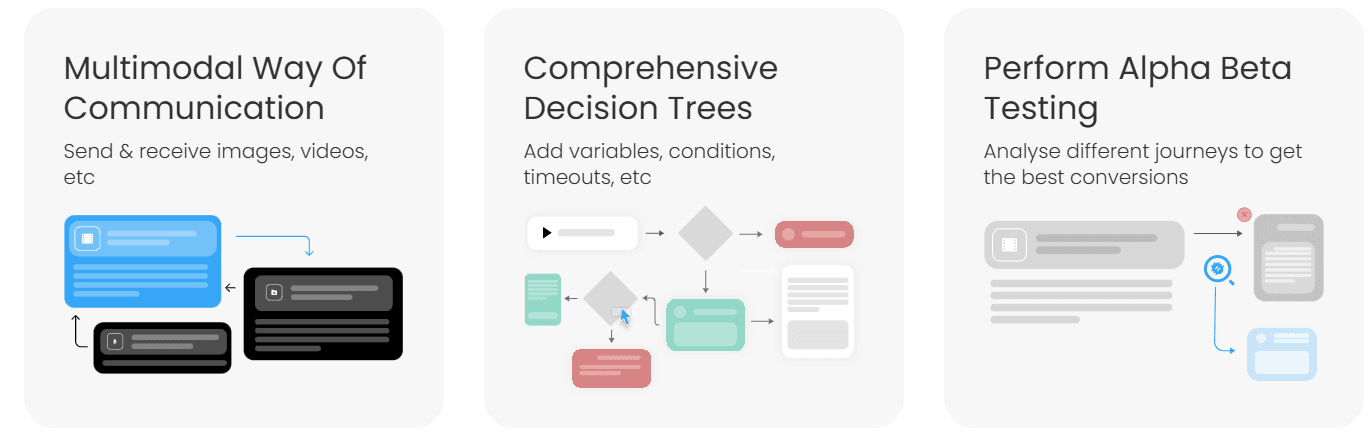 Multimodal Way Of Communication

Send & receive images, videos, etc

Comprehensive Decision Trees

Add variables, conditions, timeouts, etc

Perform Alpha Beta Testing

Analyse different journeys to get the best conversions